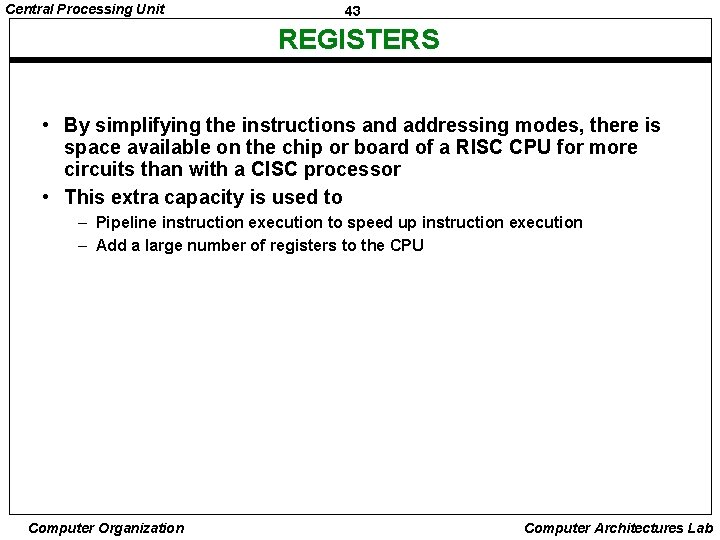 Central Processing Unit

43

REGISTERS

• By simplifying the instructions and addressing modes, there is space available on the chip or board of a RISC CPU for more circuits than with a CISC processor

• This extra capacity is used to

– Pipeline instruction execution to speed up instruction execution

– Add a large number of registers to the CPU

Computer Organization

Computer Architectures Lab